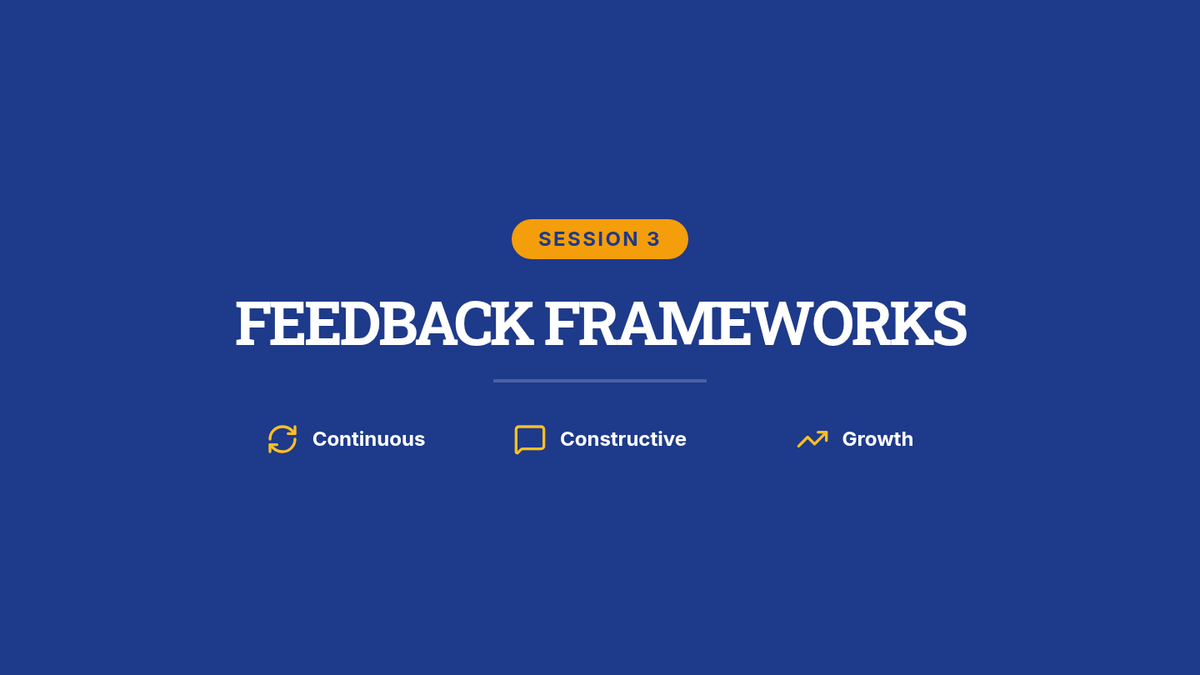 SESSION 3

FEEDBACK FRAMEWORKS

Continuous Constructive Growth